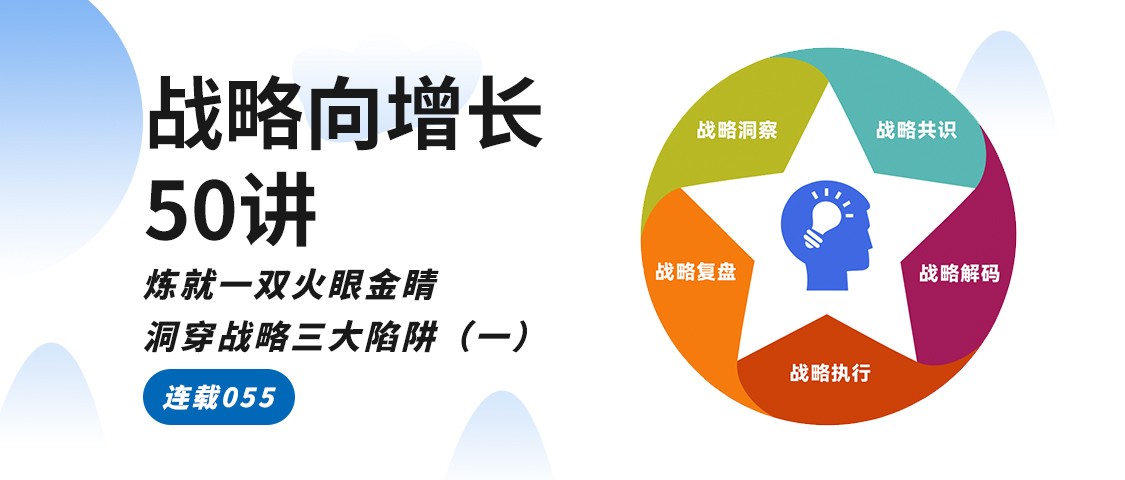 战略向增长
50讲

炼就一双火眼金睛
洞穿战略三大陷阱（一）

连载055

战略洞察
战略共识
战略解码
战略执行
战略复盘